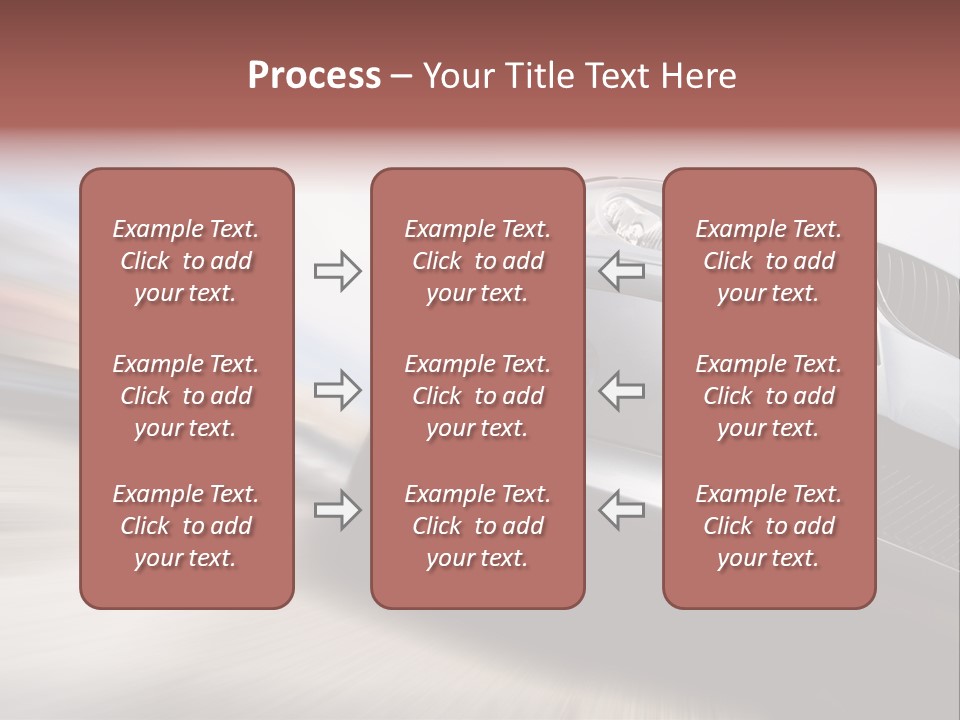 Process – Your Title Text Here

Example Text. Click to add your text.

Example Text. Click to add your text.

Example Text. Click to add your text.

Example Text. Click to add your text.

Example Text. Click to add your text.

Example Text. Click to add your text.

Example Text. Click to add your text.

Example Text. Click to add your text.

Example Text. Click to add your text.